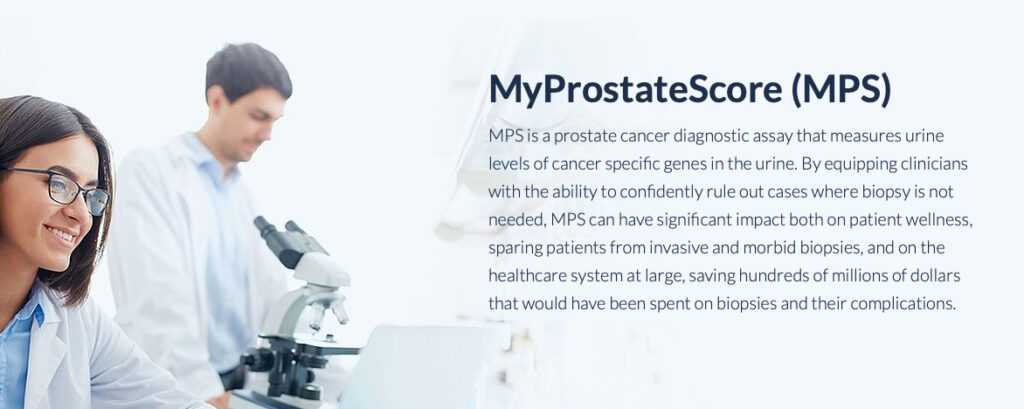 MyProstateScore (MPS)

MPS is a prostate cancer diagnostic assay that measures urine levels of cancer specific genes in the urine. By equipping clinicians with the ability to confidently rule out cases where biopsy is not needed, MPS can have significant impact both on patient wellness, sparing patients from invasive and morbid biopsies, and on the healthcare system at large, saving hundreds of millions of dollars that would have been spent on biopsies and their complications.